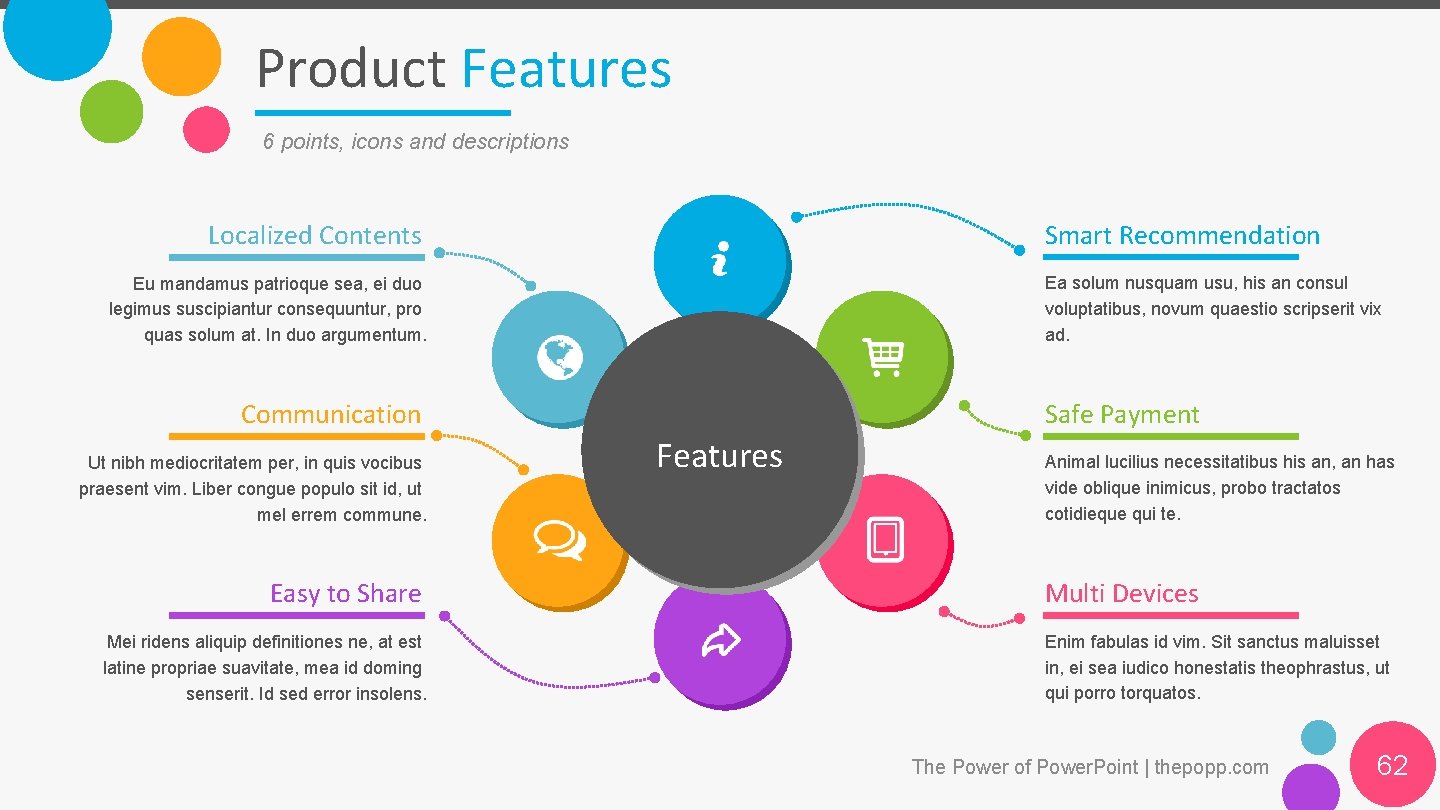 Product Features

6 points, icons and descriptions

Localized Contents

Eu mandamus patrioque sea, ei duo legimus suscipiantur consequuntur, pro quas solum at. In duo argumentum.

Communication

Ut nibh mediocritatem per, in quis vocibus praesent vim. Liber congue populo sit id, ut mel errem commune.

Easy to Share

Mei ridens aliquip definitiones ne, at est latine propriae suavitate, mea id doming senserit. Id sed error insolens.

Features

Smart Recommendation

Ea solum nusquam usu, his an consul voluptatibus, novum quaestio scripserit vix ad.

Safe Payment

Animal lucilius necessitatibus his an, an has vide oblique inimicus, probo tractatos cotidieque qui te.

Multi Devices

Enim fabulas id vim. Sit sanctus maluisset in, ei sea iudico honestatis theophrastus, ut qui porro torquatos.

The Power of PowerPoint | thepopp.com

62